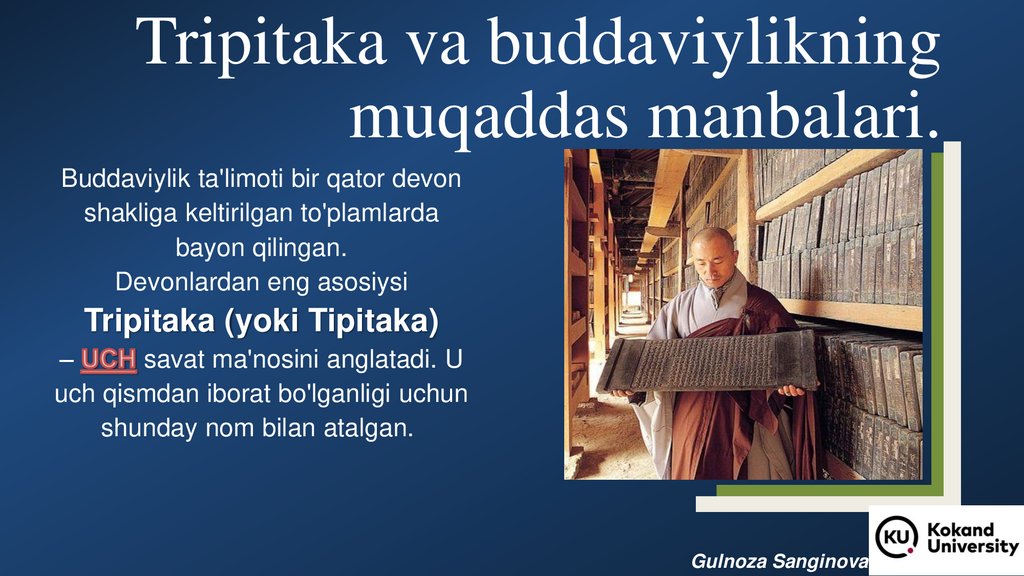 Tripitaka va buddaviylikning muqaddas manbalari.

Buddaviylik ta'limoti bir qator devon shakliga keltirilgan to'plamlarda bayon qilingan.
Devonlardan eng asosiysi
Tripitaka (yoki Tipitaka)
– UCH savat ma'nosini anglatadi. U uch qismdan iborat bo'lganligi uchun shunday nom bilan atalgan.

Gulnoza Sanginova

KU Kokand University